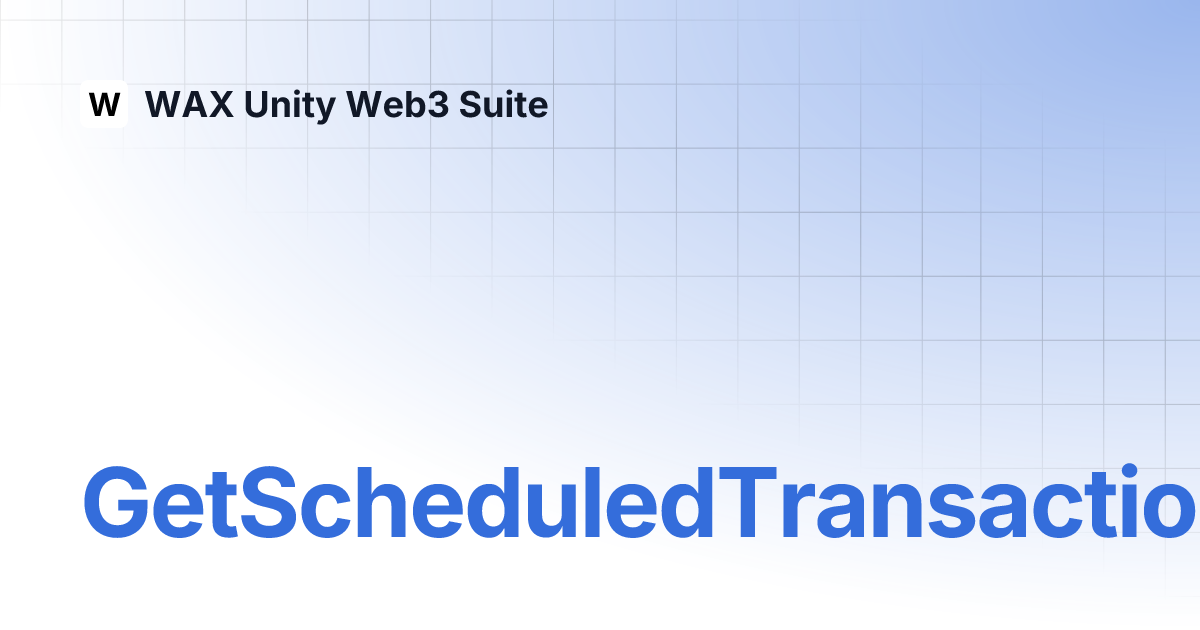 W WAX Unity Web3 Suite

GetScheduledTransactio